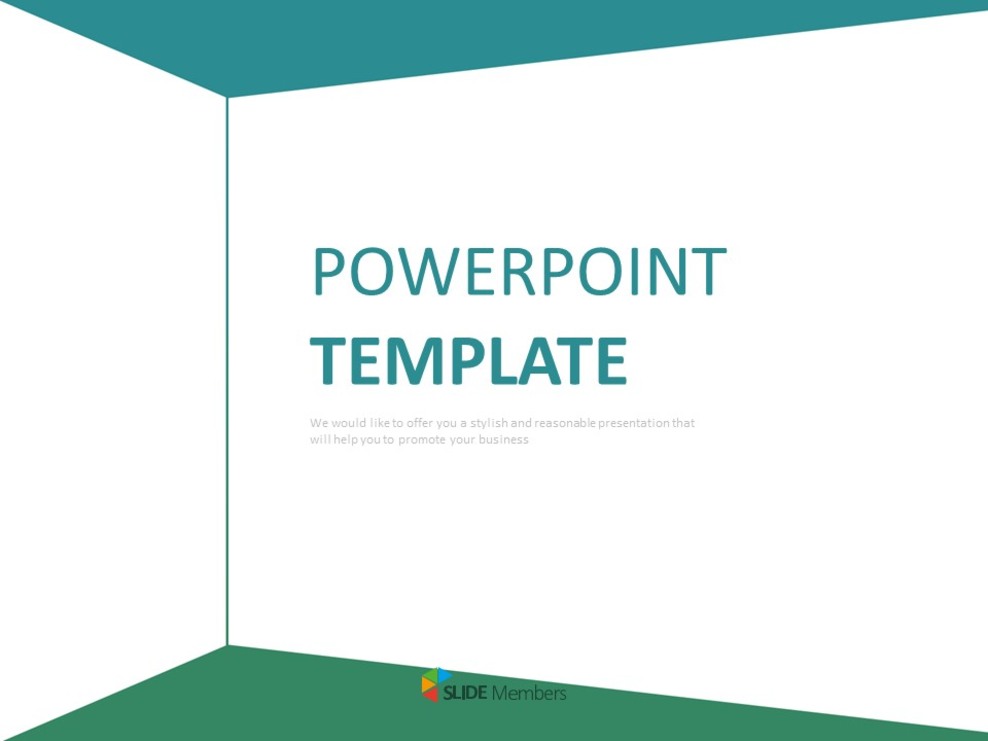 POWERPOINT
TEMPLATE

We would like to offer you a stylish and reasonable presentation that will help you to promote your business

SLIDE Members